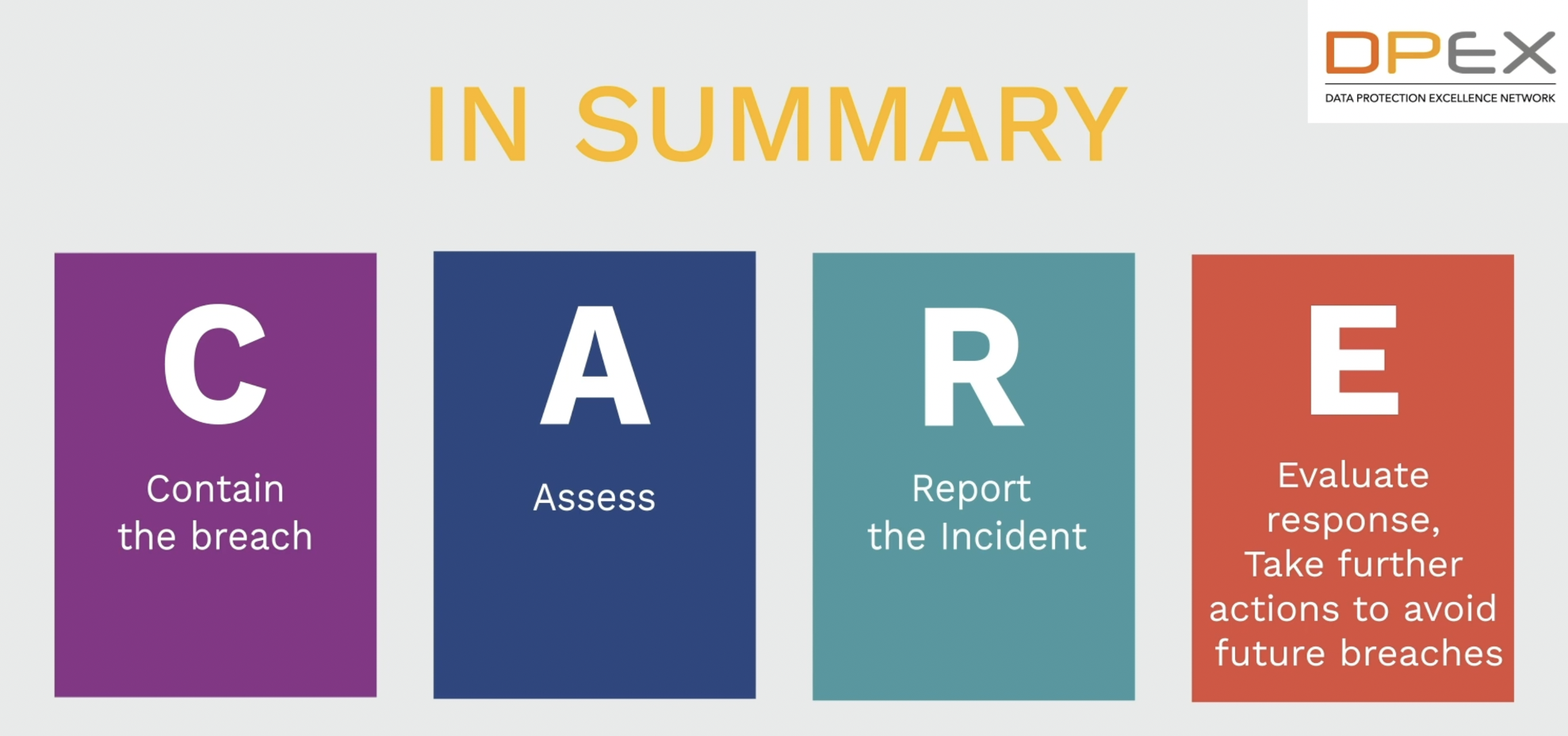 DPEX
DATA PROTECTION EXCELLENCE NETWORK

IN SUMMARY

C
Contain the breach

A
Assess

R
Report the Incident

E
Evaluate response, Take further actions to avoid future breaches